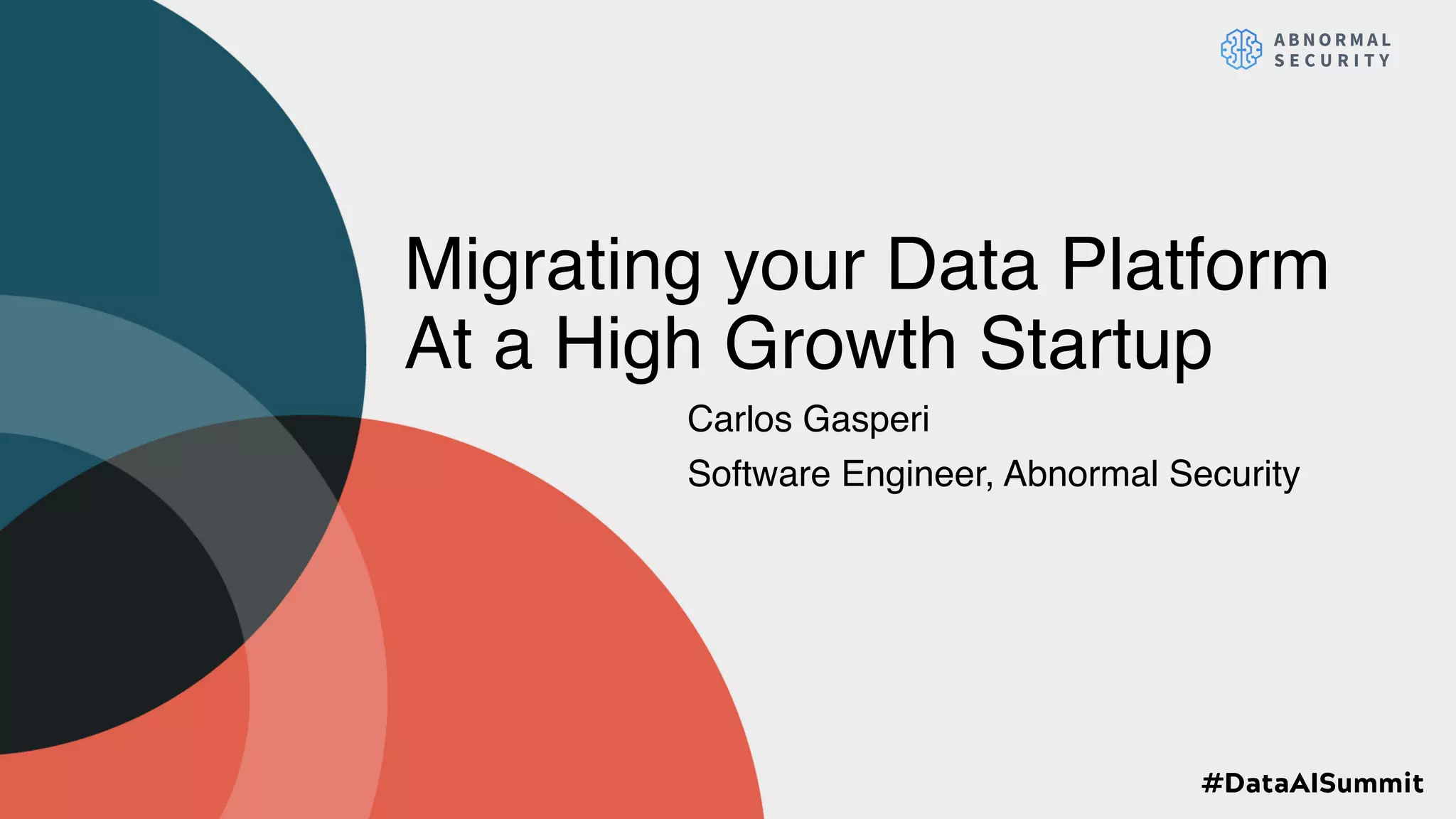 ABNORMAL SECURITY

Migrating your Data Platform At a High Growth Startup

Carlos Gasperi

Software Engineer, Abnormal Security

#DataAISummit